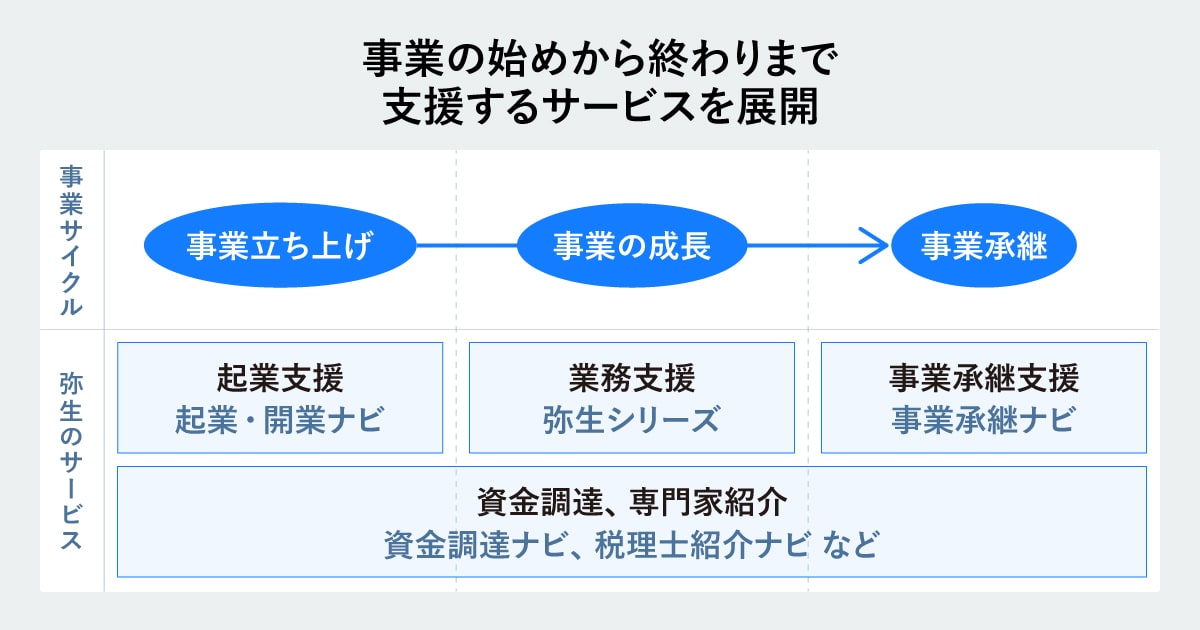 事業の始めから終わりまで
支援するサービスを展開

事業サイクル

事業立ち上げ

事業の成長

事業承継

弥生のサービス

起業支援
起業・開業ナビ

業務支援
弥生シリーズ

事業承継支援
事業承継ナビ

資金調達、専門家紹介
資金調達ナビ、税理士紹介ナビ など